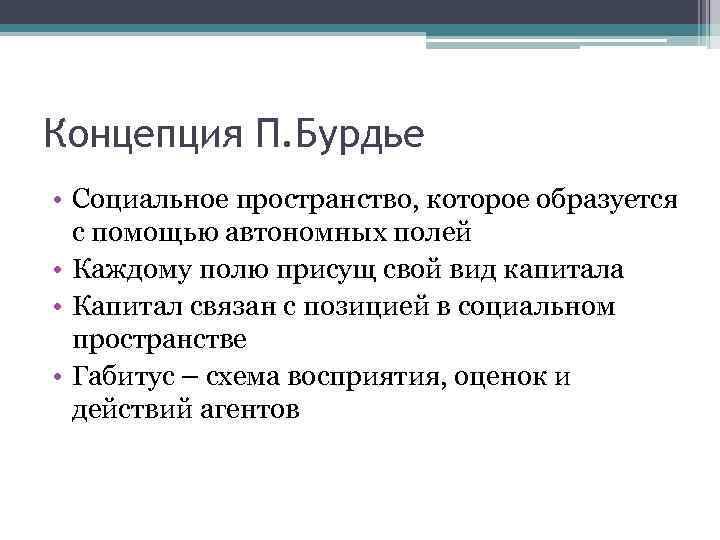 Концепция П.Бурдье

• Социальное пространство, которое образуется с помощью автономных полей
• Каждому полю присущ свой вид капитала
• Капитал связан с позицией в социальном пространстве
• Габитус – схема восприятия, оценок и действий агентов